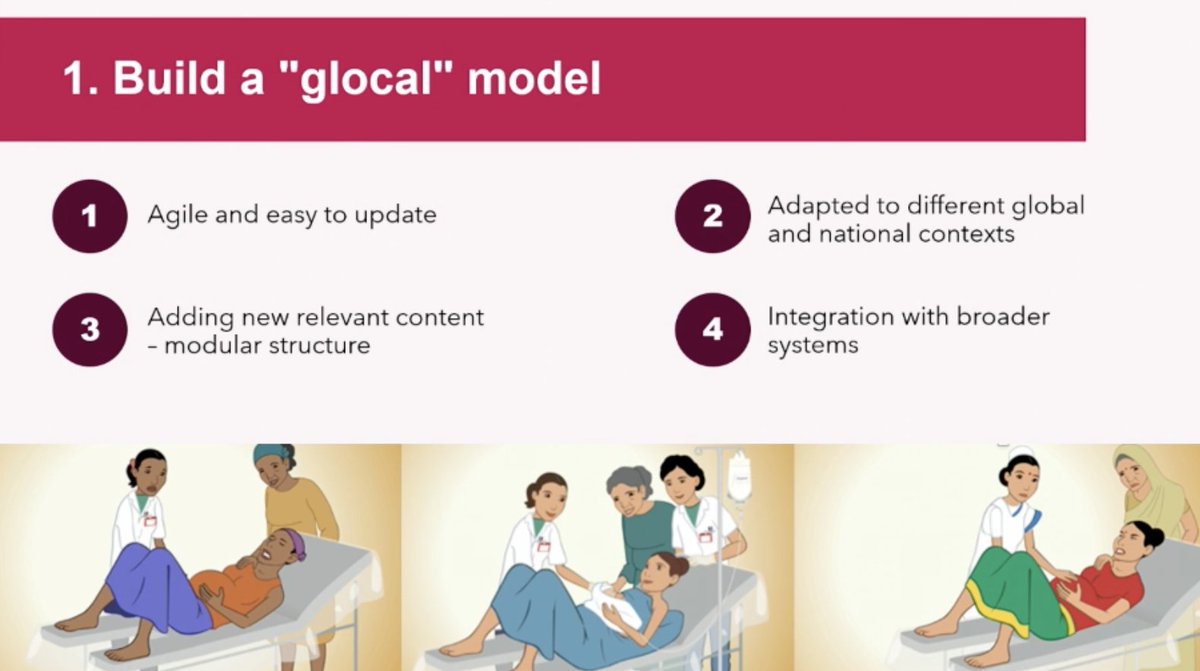 1. Build a "glocal" model

1 Agile and easy to update

2 Adapted to different global and national contexts

3 Adding new relevant content – modular structure

4 Integration with broader systems